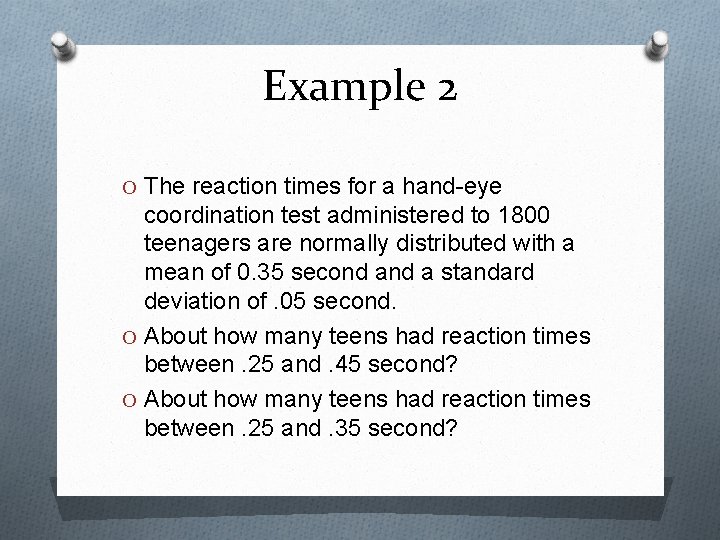 Example 2

O The reaction times for a hand-eye coordination test administered to 1800 teenagers are normally distributed with a mean of 0.35 second and a standard deviation of .05 second.

O About how many teens had reaction times between .25 and .45 second?

O About how many teens had reaction times between .25 and .35 second?